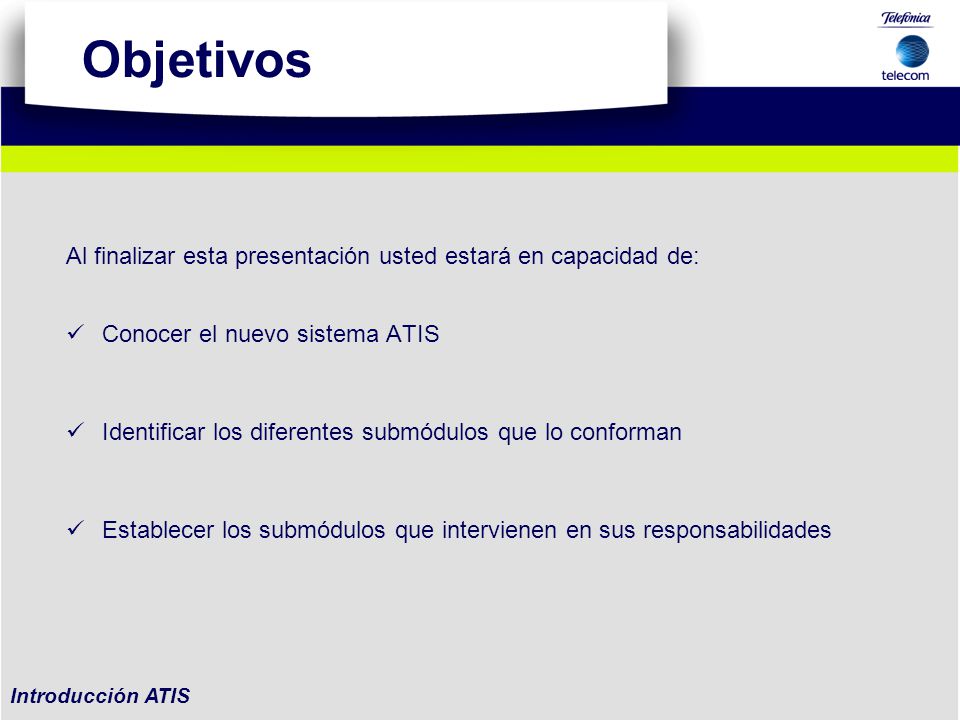 Objetivos

Telefónica
telecom

Al finalizar esta presentación usted estará en capacidad de:

✓ Conocer el nuevo sistema ATIS

✓ Identificar los diferentes submódulos que lo conforman

✓ Establecer los submódulos que intervienen en sus responsabilidades

Introducción ATIS